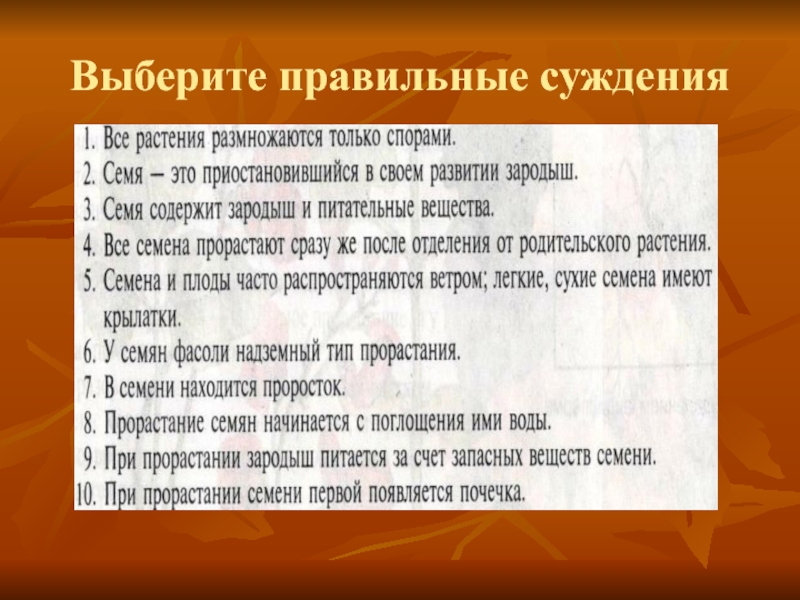 Выберите правильные суждения

1. Все растения размножаются только спорами.
2. Семя – это приостановившийся в своем развитии зародыш.
3. Семя содержит зародыш и питательные вещества.
4. Все семена прорастают сразу же после отделения от родительского растения.
5. Семена и плоды часто распространяются ветром; легкие, сухие семена имеют крылатки.
6. У семян фасоли надземный тип прорастания.
7. В семени находится проросток.
8. Прорастание семян начинается с поглощения ими воды.
9. При прорастании зародыш питается за счет запасных веществ семени.
10. При прорастании семени первой появляется почечка.